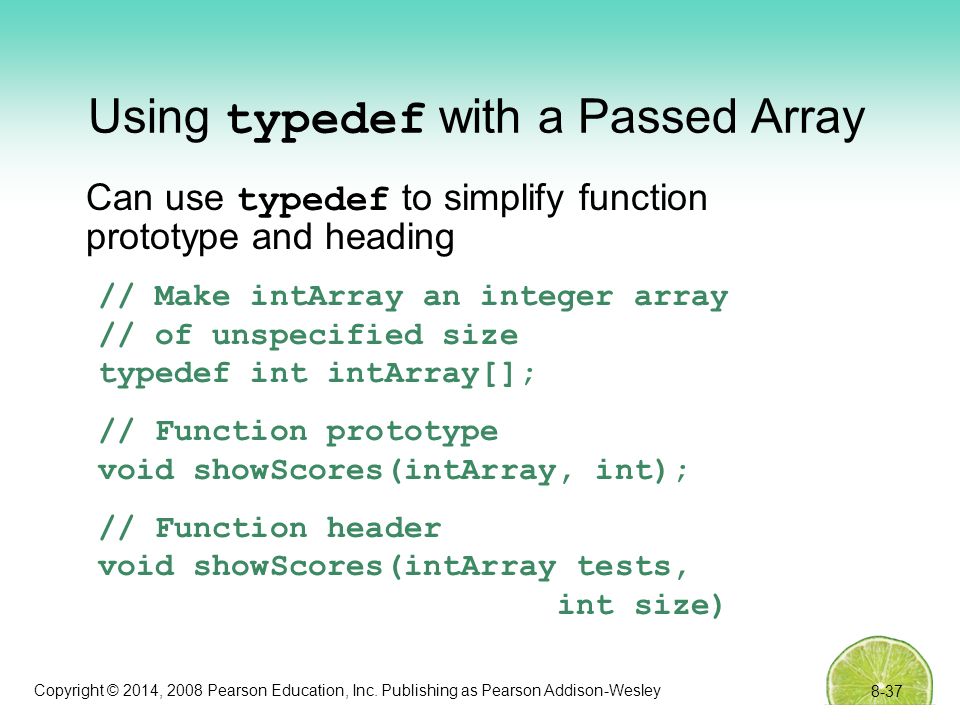 Using typedef with a Passed Array

Can use typedef to simplify function prototype and heading

// Make intArray an integer array
// of unspecified size
typedef int intArray[];

// Function prototype
void showScores(intArray, int);

// Function header
void showScores(intArray tests,
                int size)

Copyright © 2014, 2008 Pearson Education, Inc. Publishing as Pearson Addison-Wesley

8-37